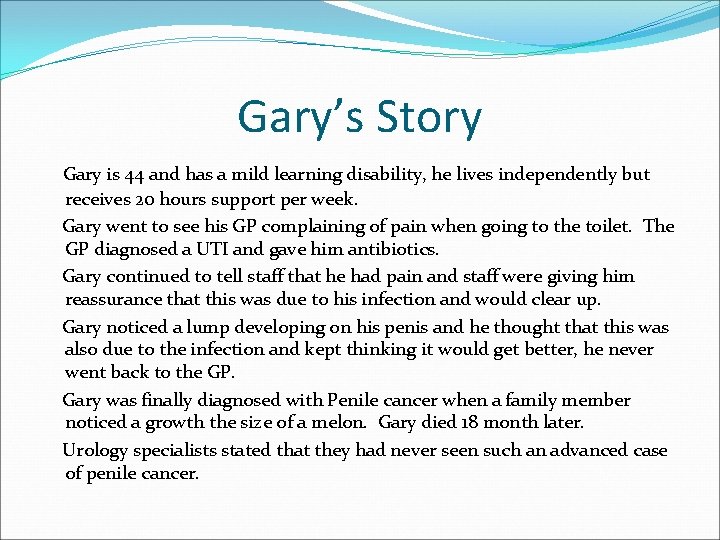 Gary's Story

Gary is 44 and has a mild learning disability, he lives independently but receives 20 hours support per week.

Gary went to see his GP complaining of pain when going to the toilet. The GP diagnosed a UTI and gave him antibiotics.

Gary continued to tell staff that he had pain and staff were giving him reassurance that this was due to his infection and would clear up.

Gary noticed a lump developing on his penis and he thought that this was also due to the infection and kept thinking it would get better, he never went back to the GP.

Gary was finally diagnosed with Penile cancer when a family member noticed a growth the size of a melon. Gary died 18 month later.

Urology specialists stated that they had never seen such an advanced case of penile cancer.